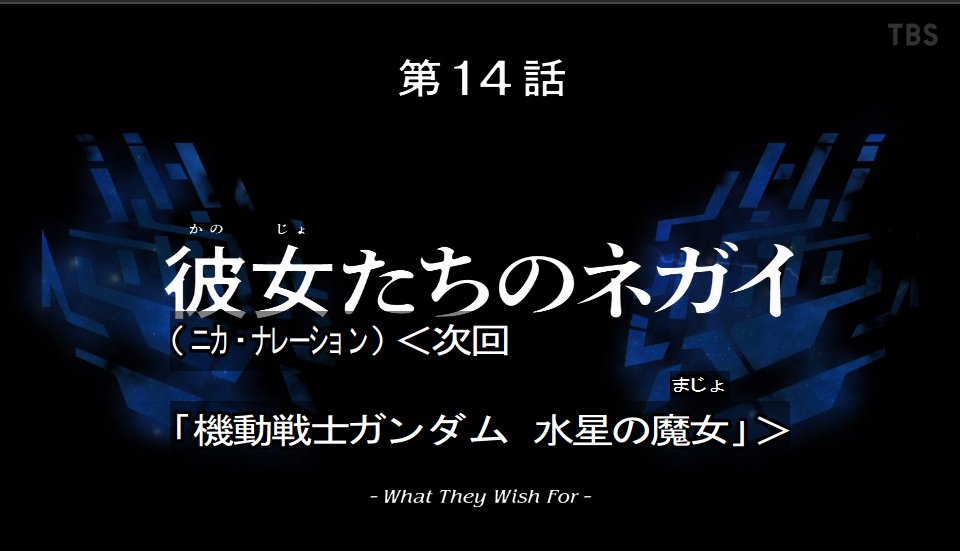 TBS

第14話

かの じょ
彼女たちのネガイ

（ニカ・ナレーション）＜次回

まじょ
「機動戦士ガンダム 水星の魔女」＞

- What They Wish For -